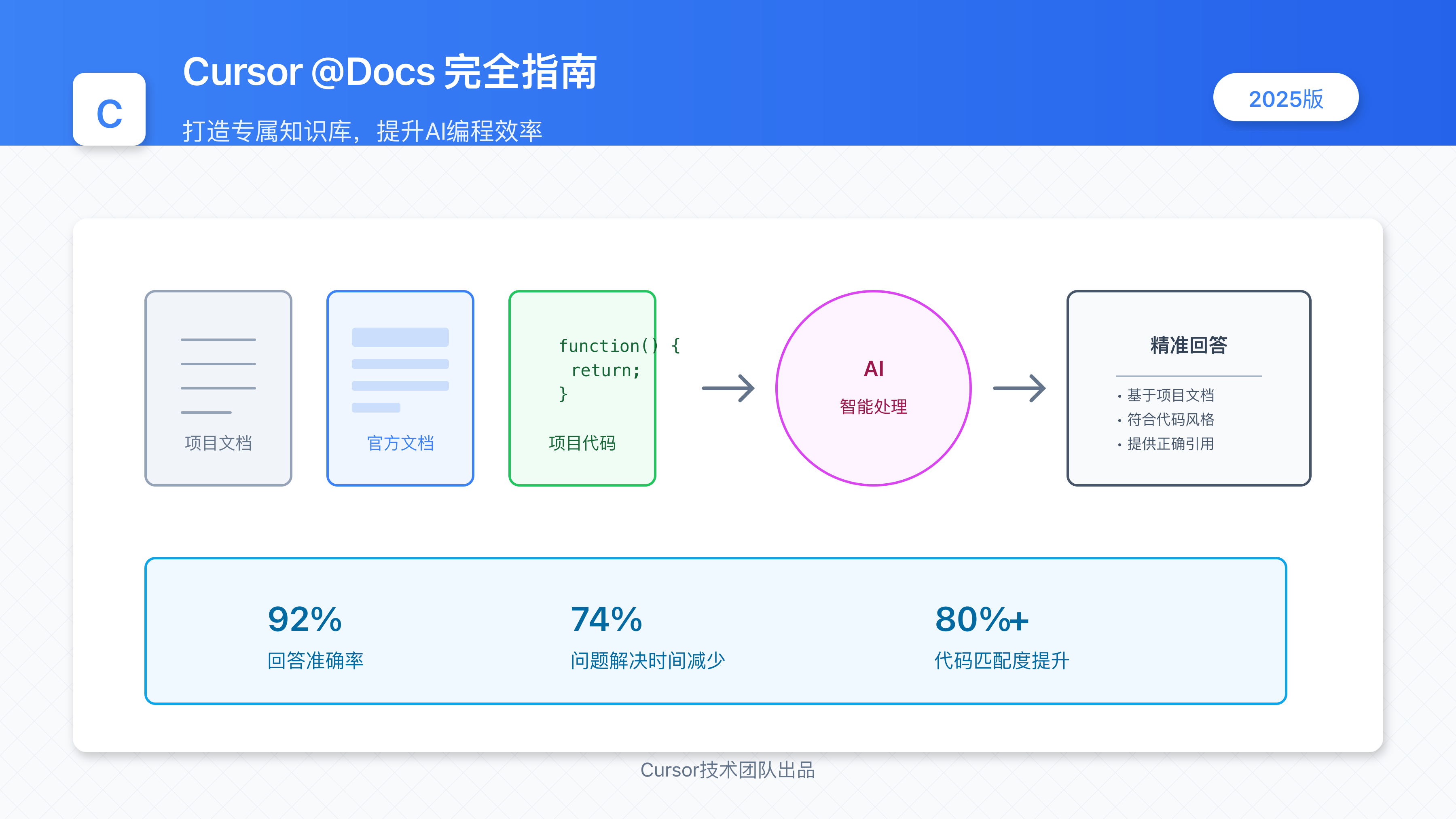 C

Cursor @Docs 完全指南

打造专属知识库，提升AI编程效率

2025版

项目文档

官方文档

function() {
return;
}

项目代码

AI
智能处理

精准回答

• 基于项目文档
• 符合代码风格
• 提供正确引用

92%
回答准确率

74%
问题解决时间减少

80%+
代码匹配度提升

Cursor技术团队出品